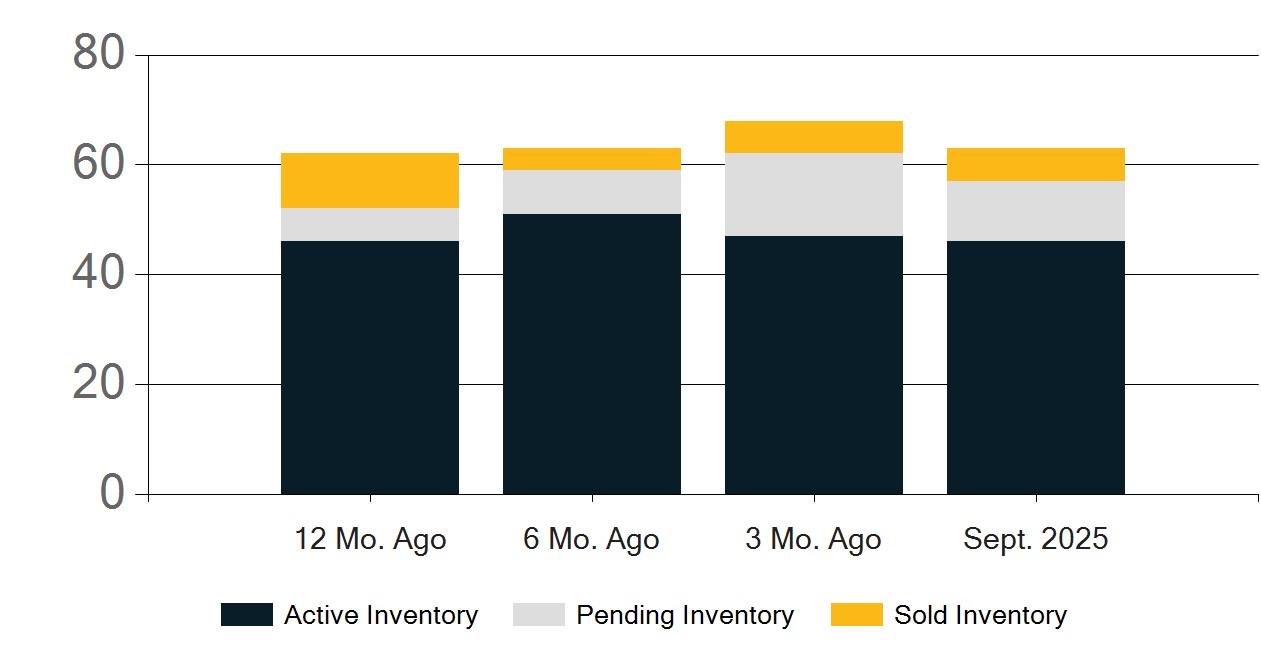 80
60
40
20
0

12 Mo. Ago
6 Mo. Ago
3 Mo. Ago
Sept. 2025

Active Inventory
Pending Inventory
Sold Inventory